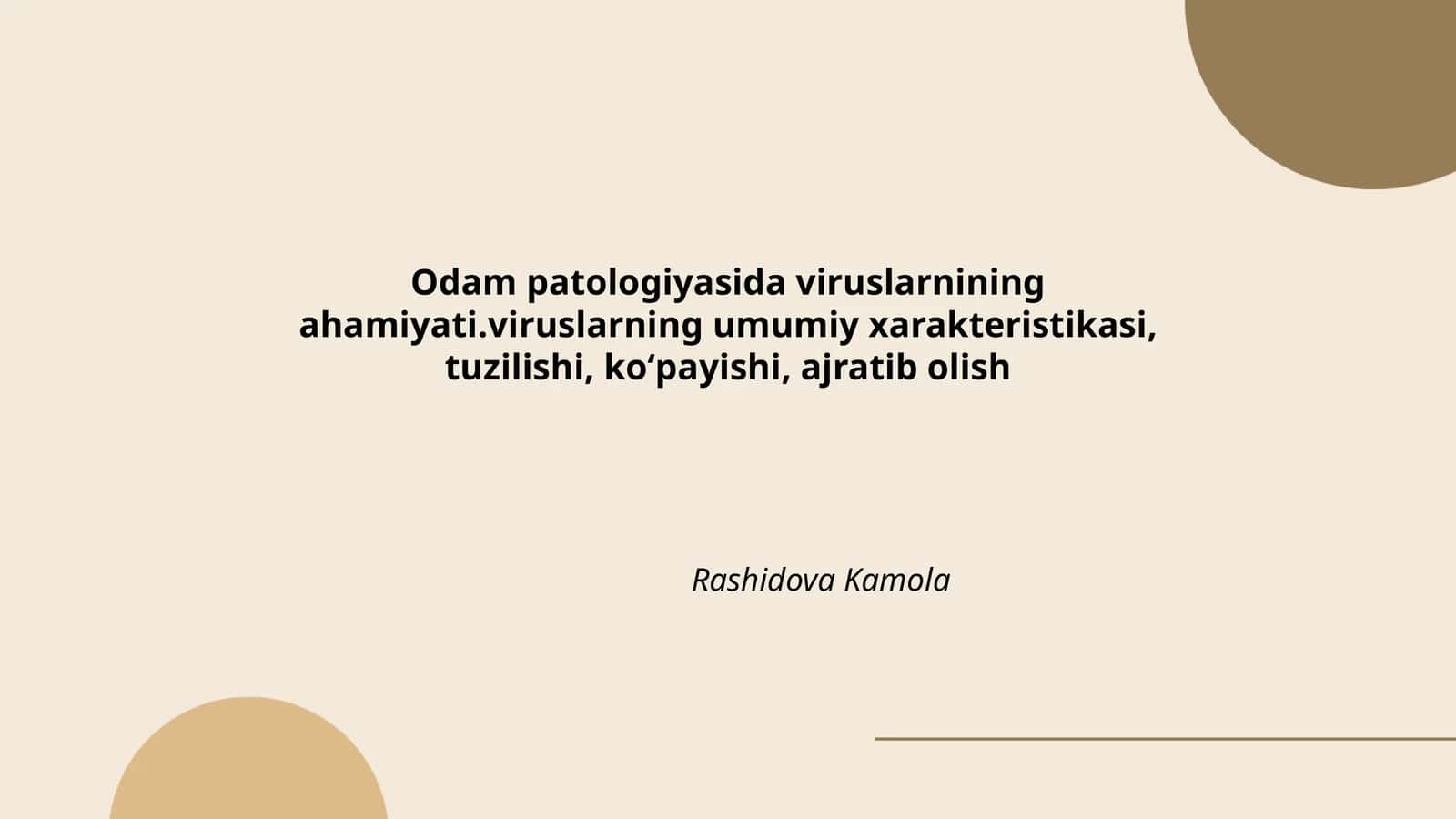 Odam patologiyasida viruslarnining ahamiyati.viruslarning umumiy xarakteristikasi, tuzilishi, ko‘payishi, ajratib olish

Rashidova Kamola